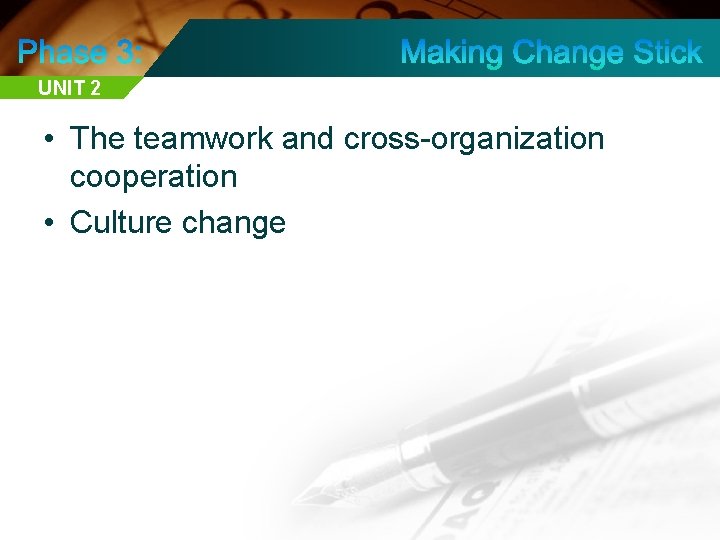 Phase 3: Making Change Stick

UNIT 2

• The teamwork and cross-organization cooperation
• Culture change